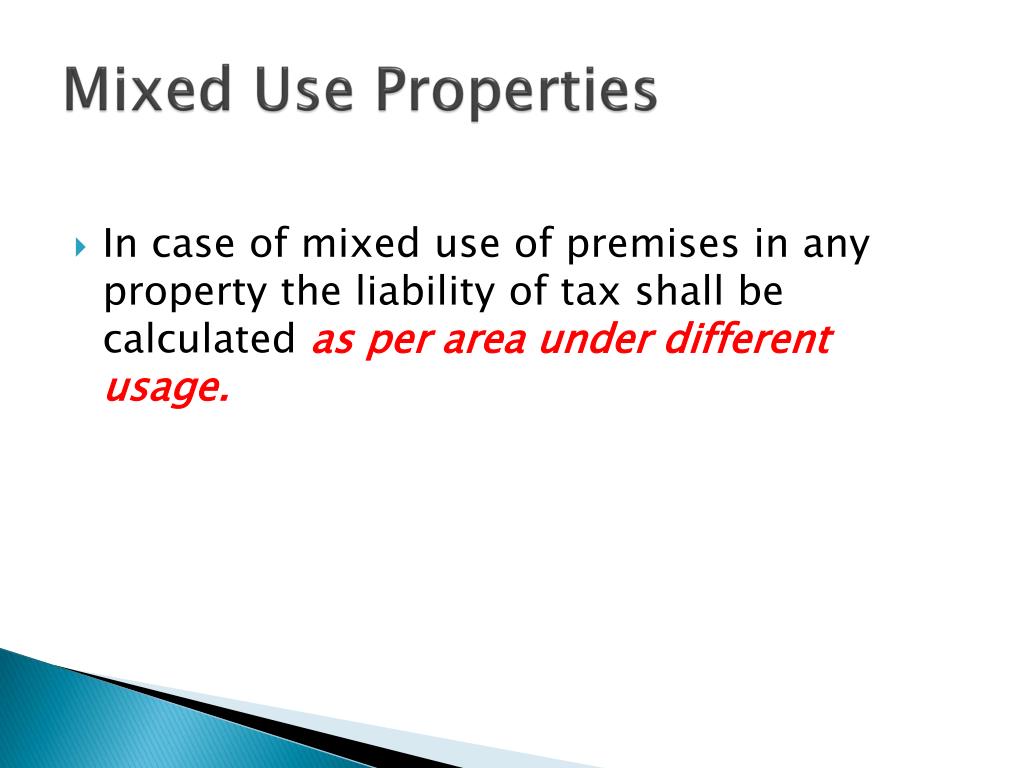 Mixed Use Properties

In case of mixed use of premises in any property the liability of tax shall be calculated as per area under different usage.